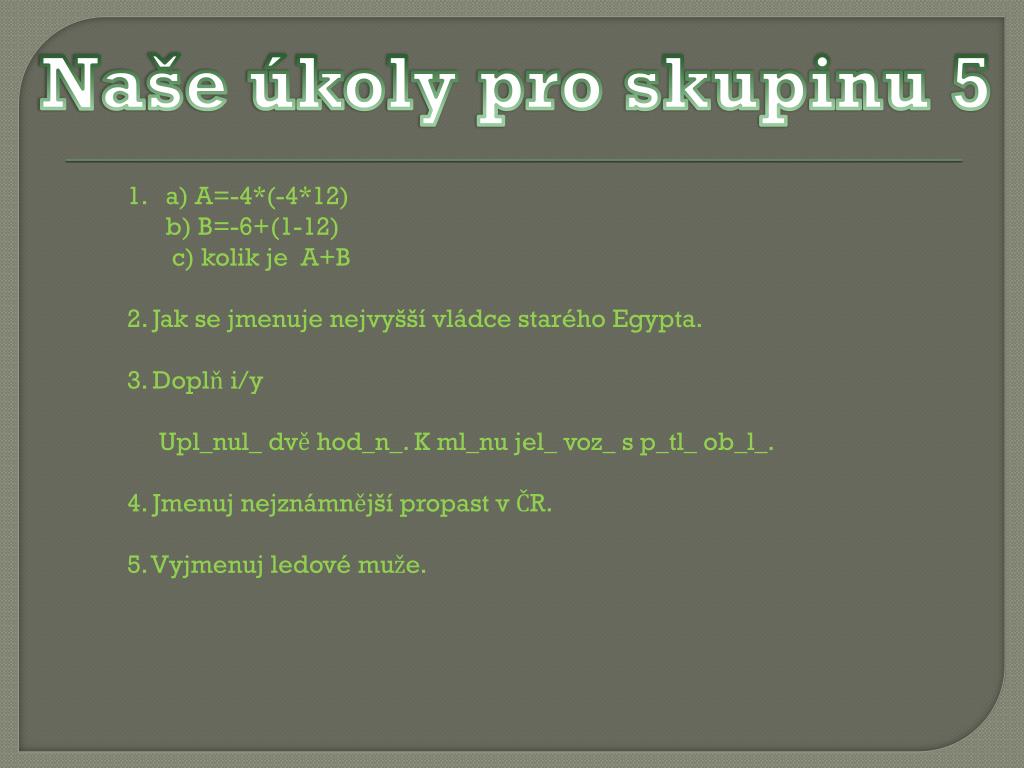 Naše úkoly pro skupinu 5

1. a) A=-4*(-4*12)
b) B=-6+(1-12)
c) kolik je A+B

2. Jak se jmenuje nejvyšší vládce starého Egypta.

3. Doplň i/y

Upl_nul_ dvě hod_n_. K ml_nu jel_ voz_ s p_tl_ ob_l_.

4. Jmenuj nejznámnější propast v ČR.

5. Vyjmenuj ledové muže.